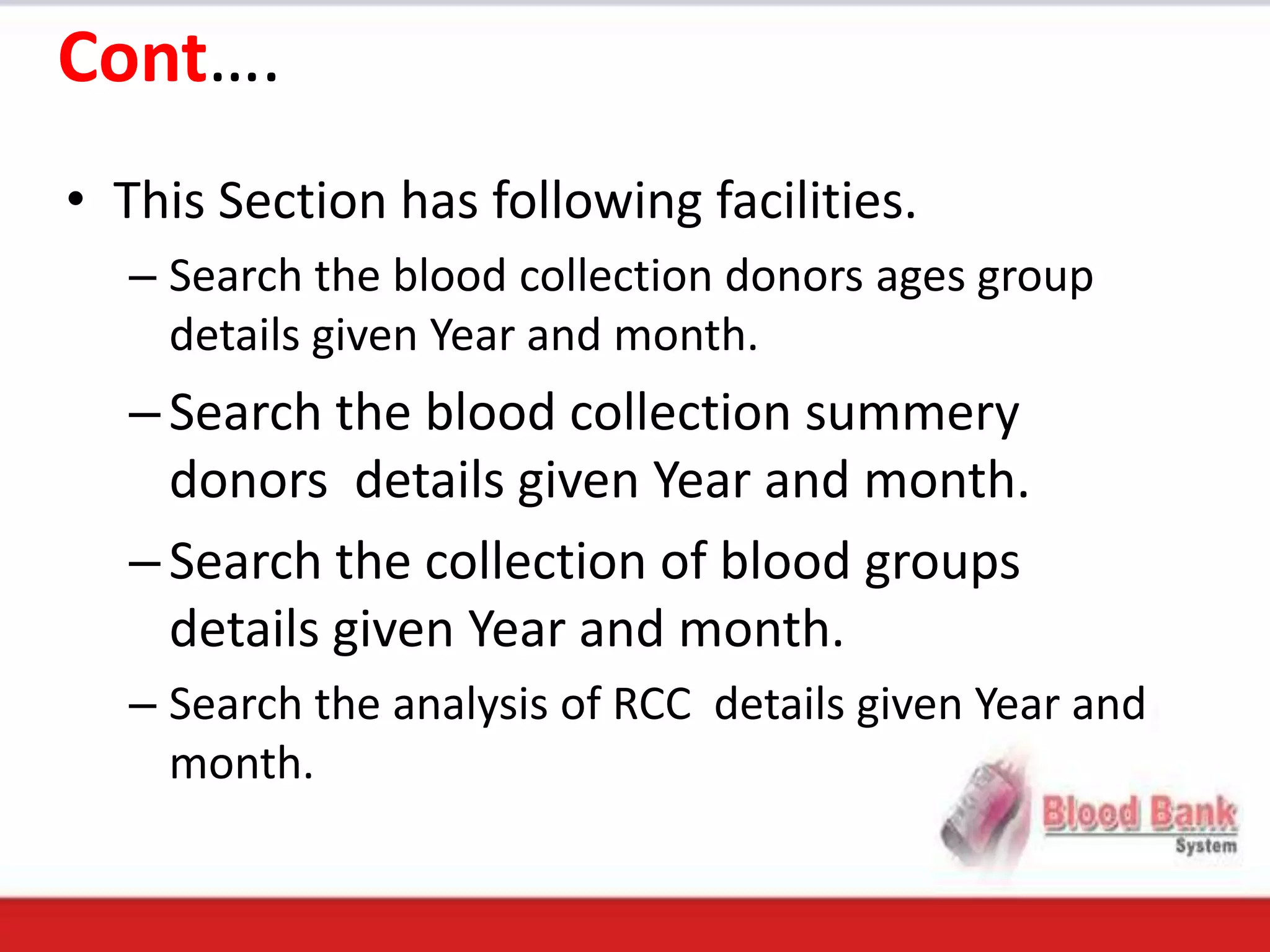 Cont….

• This Section has following facilities.

– Search the blood collection donors ages group details given Year and month.

– Search the blood collection summery donors details given Year and month.

– Search the collection of blood groups details given Year and month.

– Search the analysis of RCC details given Year and month.

Blood Bank
System